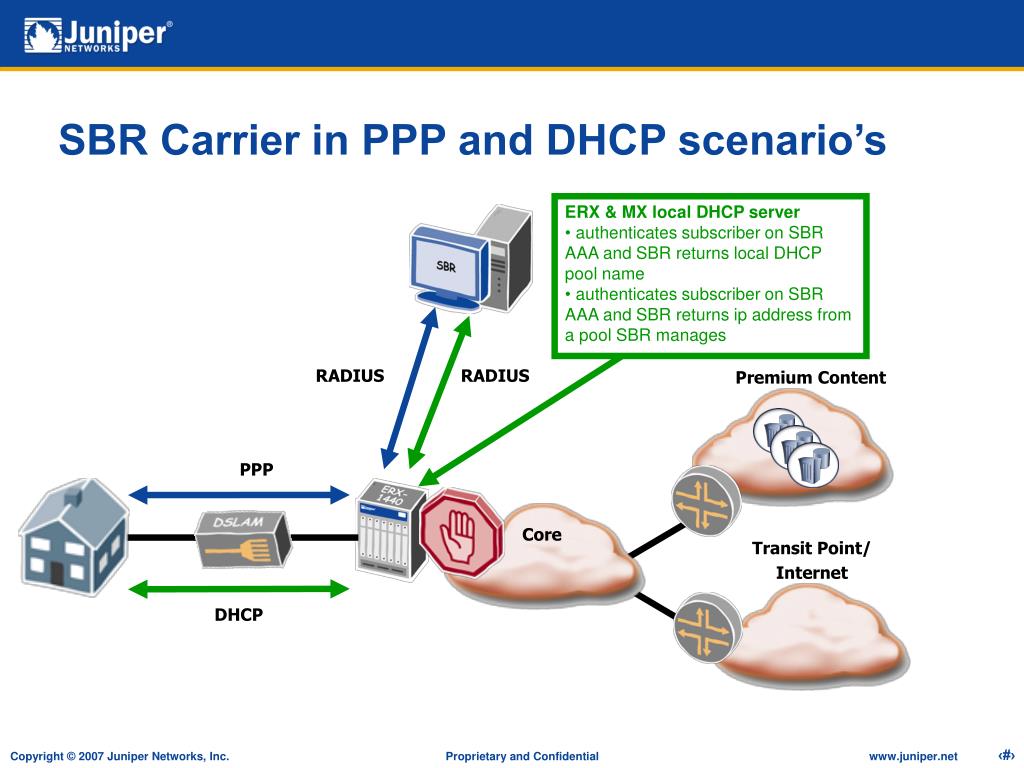 Juniper® NETWORKS

SBR Carrier in PPP and DHCP scenario's

ERX & MX local DHCP server
• authenticates subscriber on SBR AAA and SBR returns local DHCP pool name
• authenticates subscriber on SBR AAA and SBR returns ip address from a pool SBR manages

SBR

RADIUS

RADIUS

Premium Content

PPP

DSLAM

ERX-1440

Core

Transit Point/ Internet

DHCP

Copyright © 2007 Juniper Networks, Inc.

Proprietary and Confidential

www.juniper.net

‹#›